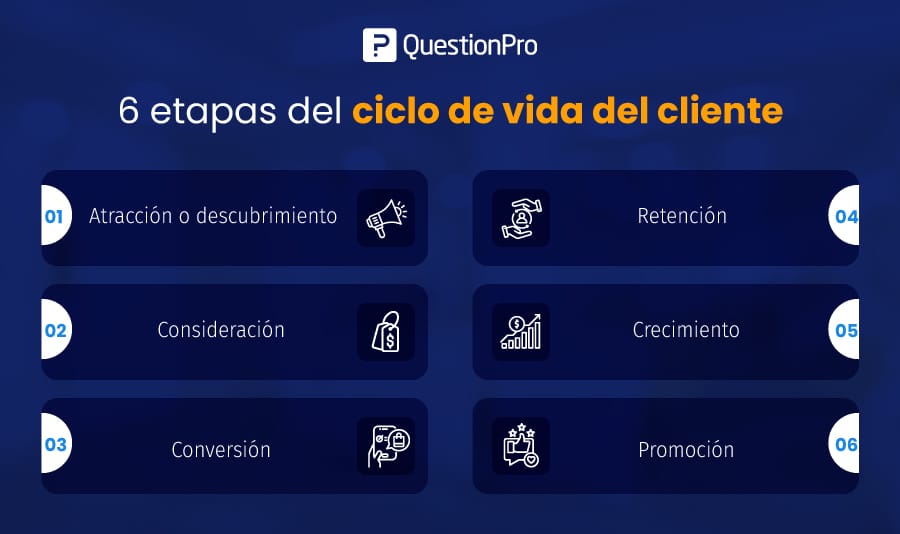 QuestionPro

6 etapas del ciclo de vida del cliente

01 Atracción o descubrimiento

02 Consideración

03 Conversión

Retención 04

Crecimiento 05

Promoción 06